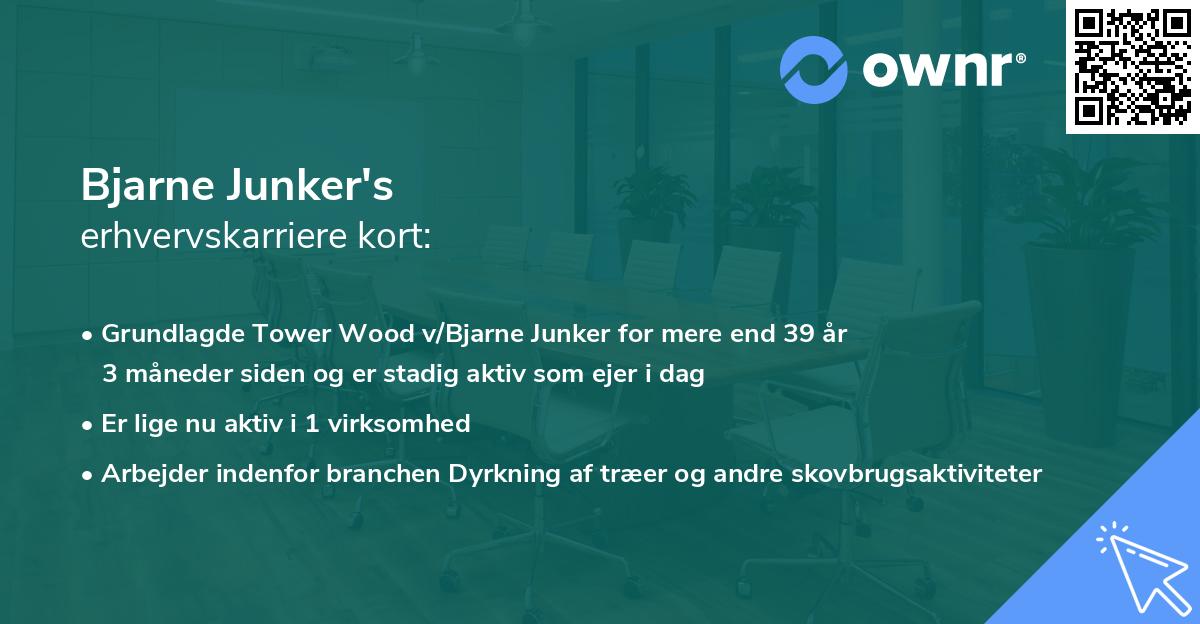 ownr®

Bjarne Junker's
erhvervskarriere kort:

• Grundlagde Tower Wood v/Bjarne Junker for mere end 39 år 3 måneder siden og er stadig aktiv som ejer i dag

• Er lige nu aktiv i 1 virksomhed

• Arbejder indenfor branchen Dyrkning af træer og andre skovbrugsaktiviteter